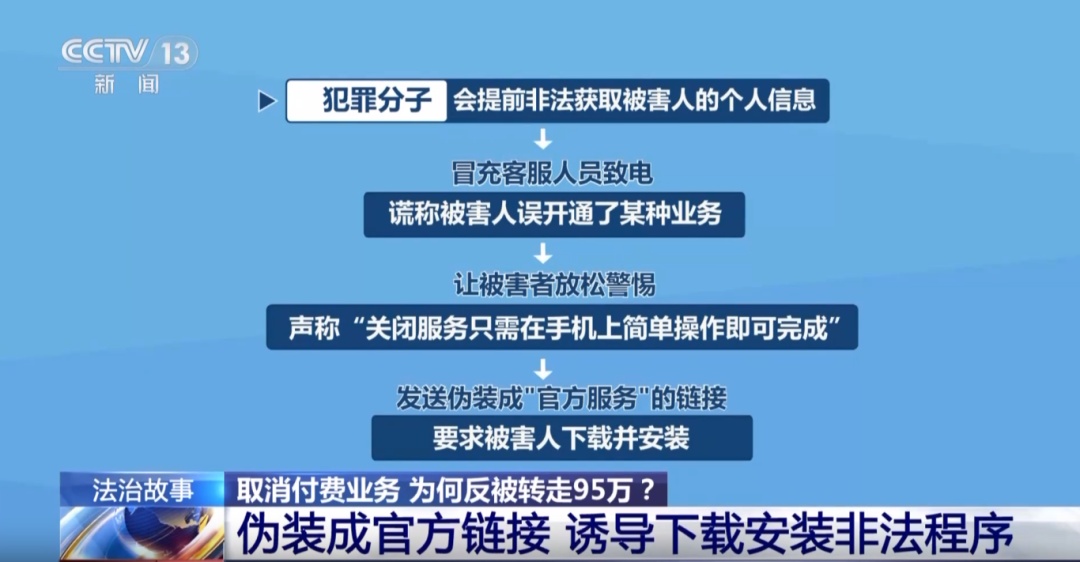 CCTV 13
新闻

犯罪分子 会提前非法获取被害人的个人信息

冒充客服人员致电

谎称被害人误开通了某种业务

让被害者放松警惕

声称“关闭服务只需在手机上简单操作即可完成”

发送伪装成"官方服务"的链接

要求被害人下载并安装

法治故事 取消付费业务 为何反被转走95万？

伪装成官方链接 诱导下载安装非法程序